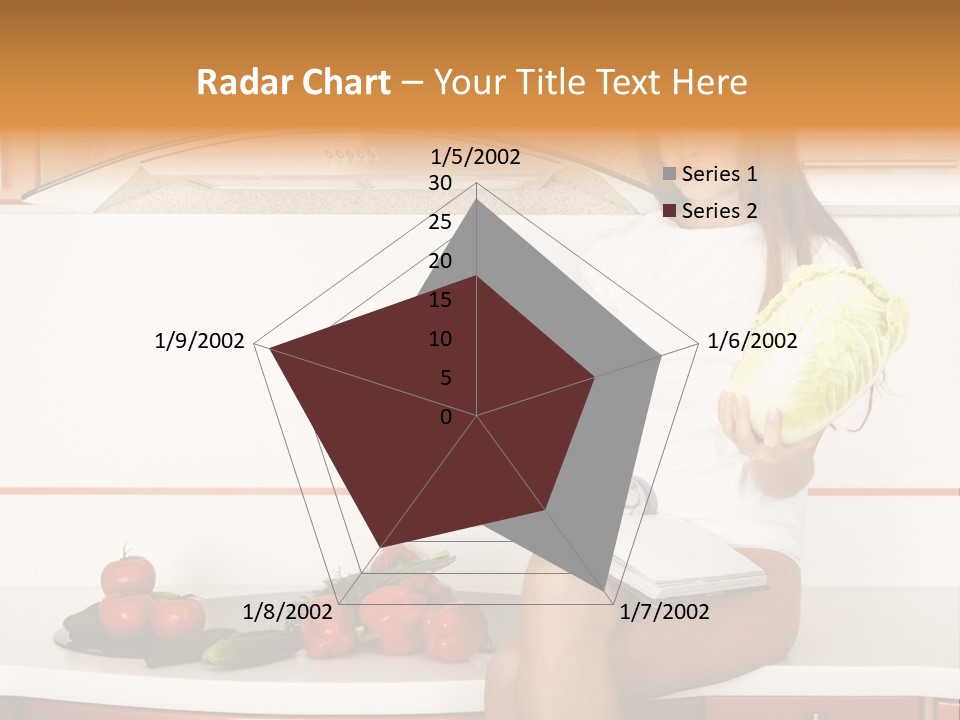 Radar Chart – Your Title Text Here

1/5/2002
30
25
20
15
10
5
0
1/6/2002
1/7/2002
1/8/2002
1/9/2002

Series 1
Series 2